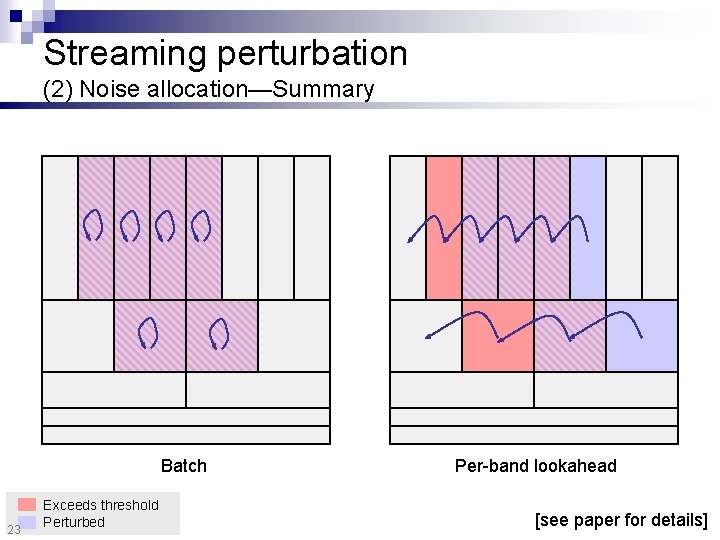 Streaming perturbation
(2) Noise allocation—Summary

Batch

Per-band lookahead

Exceeds threshold
Perturbed

23

[see paper for details]